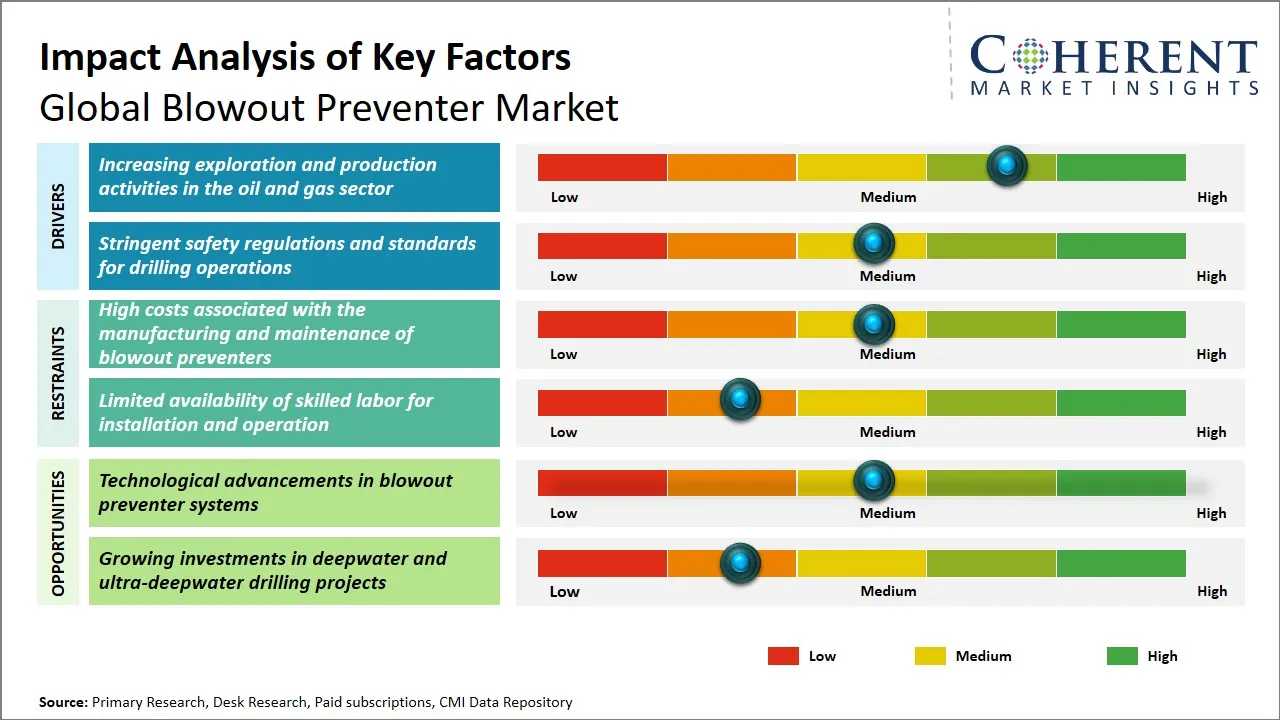 Impact Analysis of Key Factors
Global Blowout Preventer Market

COHERENT
MARKET INSIGHTS

DRIVERS

Increasing exploration and production activities in the oil and gas sector

Low Medium High

Stringent safety regulations and standards for drilling operations

Low Medium High

RESTRAINTS

High costs associated with the manufacturing and maintenance of blowout preventers

Low Medium High

Limited availability of skilled labor for installation and operation

Low Medium High

OPPORTUNITIES

Technological advancements in blowout preventer systems

Low Medium High

Growing investments in deepwater and ultra-deepwater drilling projects

Low Medium High

Low Medium High

Source: Primary Research, Desk Research, Paid subscriptions, CMI Data Repository